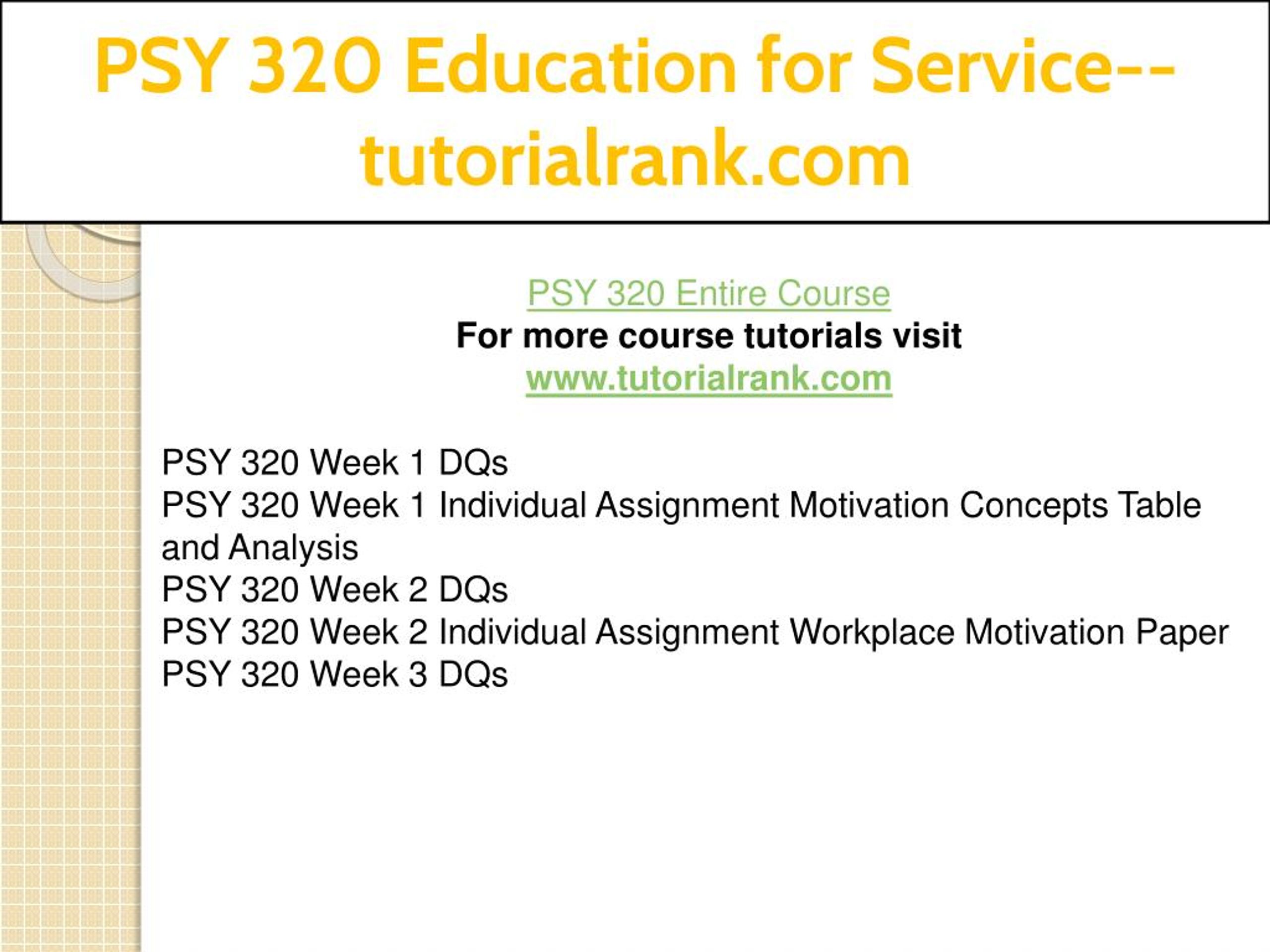 PSY 320 Education for Service--tutorialrank.com

PSY 320 Entire Course
For more course tutorials visit
www.tutorialrank.com

PSY 320 Week 1 DQs
PSY 320 Week 1 Individual Assignment Motivation Concepts Table and Analysis
PSY 320 Week 2 DQs
PSY 320 Week 2 Individual Assignment Workplace Motivation Paper
PSY 320 Week 3 DQs